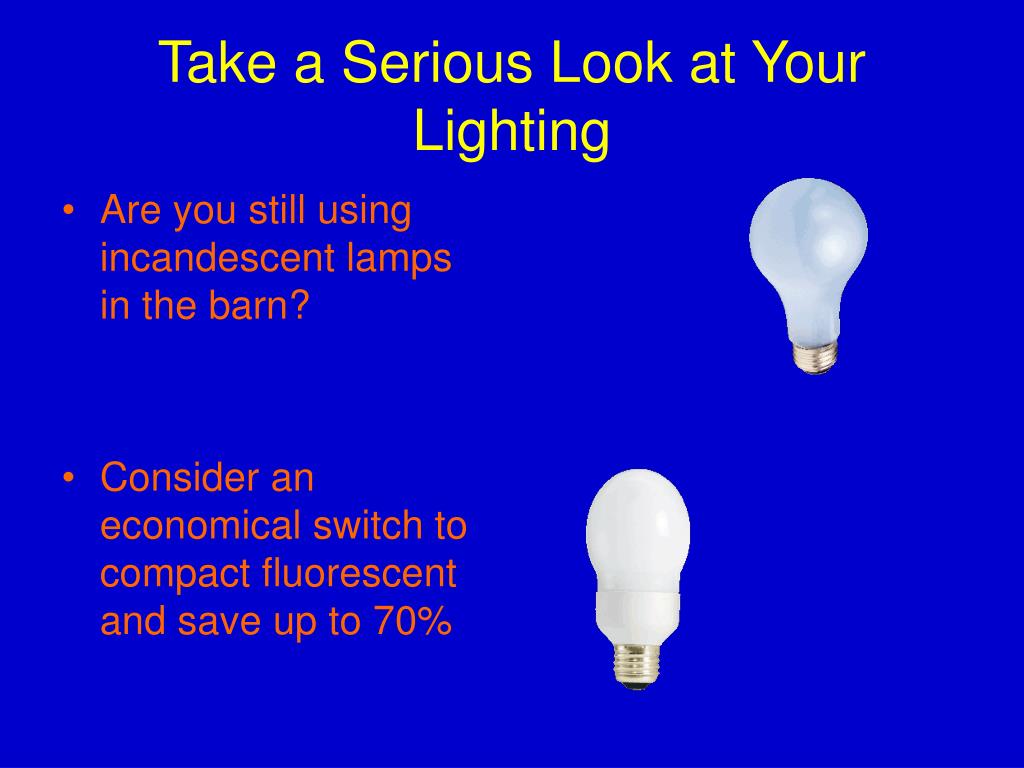 Take a Serious Look at Your Lighting

• Are you still using incandescent lamps in the barn?

• Consider an economical switch to compact fluorescent and save up to 70%